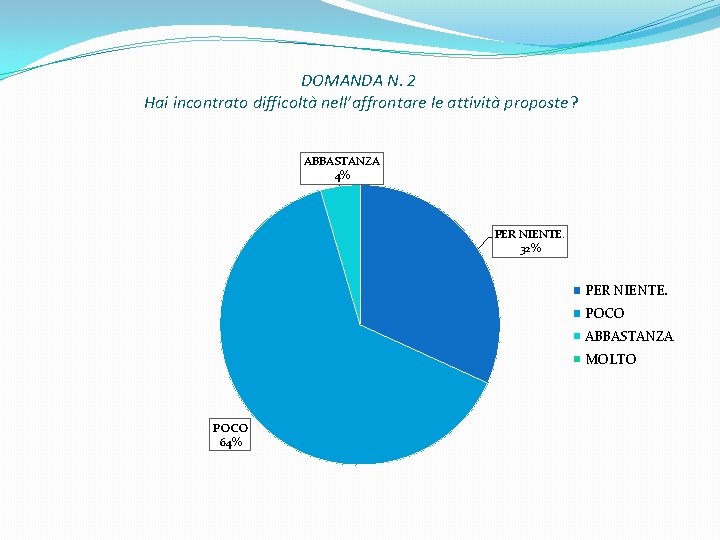 DOMANDA N. 2
Hai incontrato difficoltà nell'affrontare le attività proposte?

ABBASTANZA
4%

PER NIENTE.
32%

POCO
64%

PER NIENTE.
POCO
ABBASTANZA
MOLTO